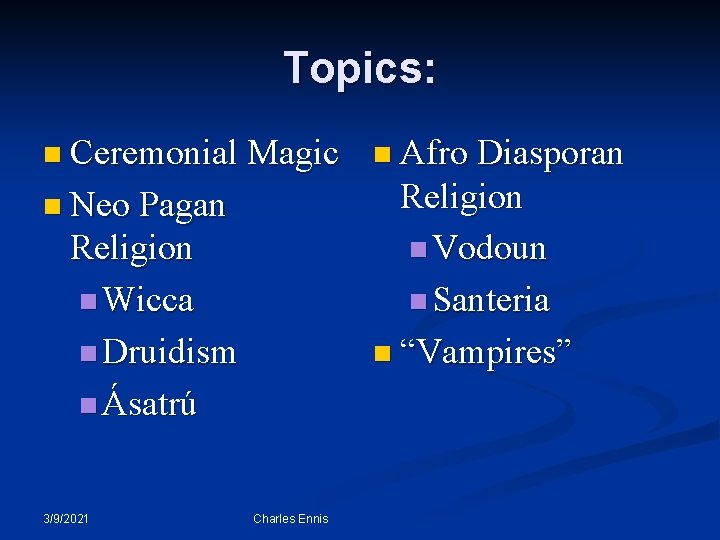 Topics:

- Ceremonial Magic
- Neo Pagan Religion
  - Wicca
  - Druidism
  - Ásatrú

- Afro Diasporan Religion
  - Vodoun
  - Santeria
- “Vampires”

3/9/2021

Charles Ennis